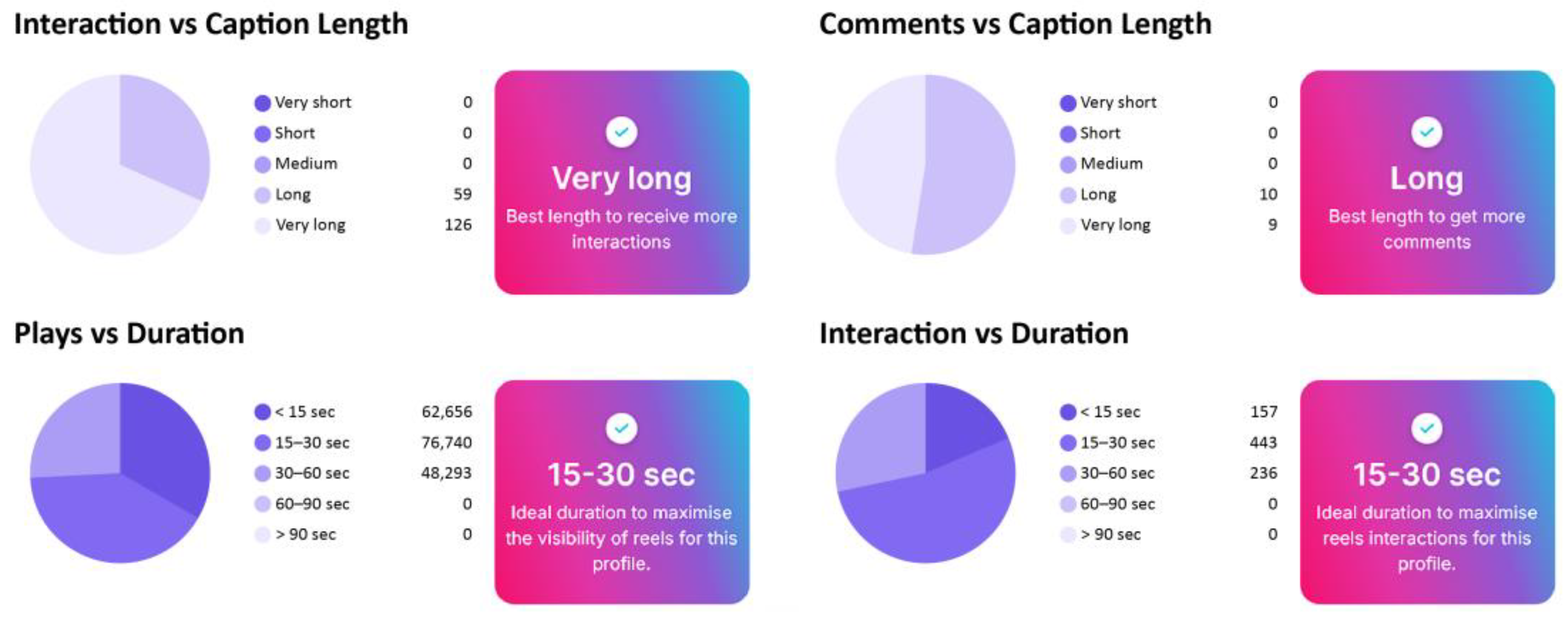 Interaction vs Caption Length

| | |
|---|---|
| Very short | 0 |
| Short | 0 |
| Medium | 0 |
| Long | 59 |
| Very long | 126 |

Very long
Best length to receive more interactions

Comments vs Caption Length

| | |
|---|---|
| Very short | 0 |
| Short | 0 |
| Medium | 0 |
| Long | 10 |
| Very long | 9 |

Long
Best length to get more comments

Plays vs Duration

| | |
|---|---|
| < 15 sec | 62,656 |
| 15–30 sec | 76,740 |
| 30–60 sec | 48,293 |
| 60–90 sec | 0 |
| > 90 sec | 0 |

15-30 sec
Ideal duration to maximise the visibility of reels for this profile.

Interaction vs Duration

| | |
|---|---|
| < 15 sec | 157 |
| 15–30 sec | 443 |
| 30–60 sec | 236 |
| 60–90 sec | 0 |
| > 90 sec | 0 |

15-30 sec
Ideal duration to maximise reels interactions for this profile.